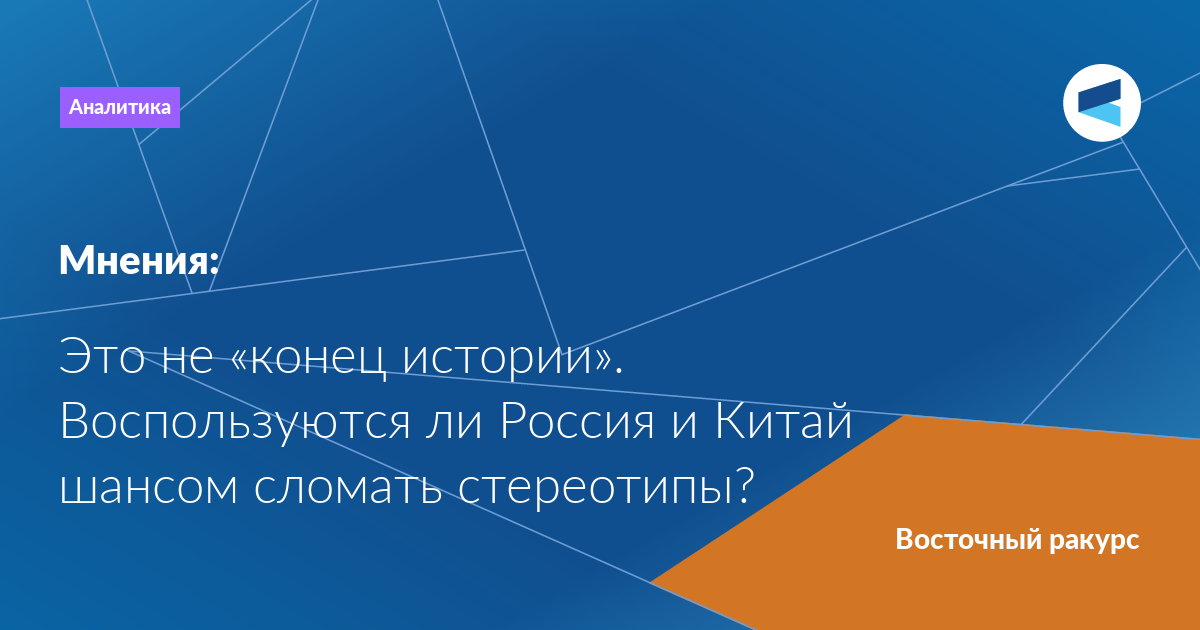 Аналитика

Мнения:

Это не «конец истории». Воспользуются ли Россия и Китай шансом сломать стереотипы?

Восточный ракурс